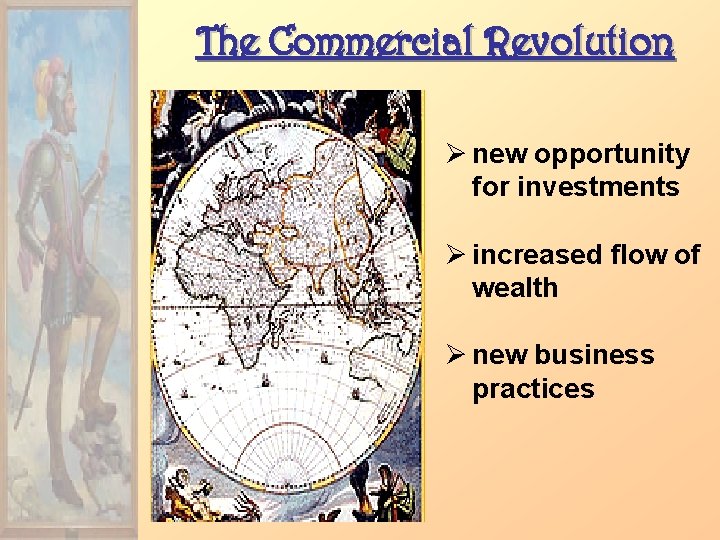 The Commercial Revolution

➢ new opportunity for investments

➢ increased flow of wealth

➢ new business practices